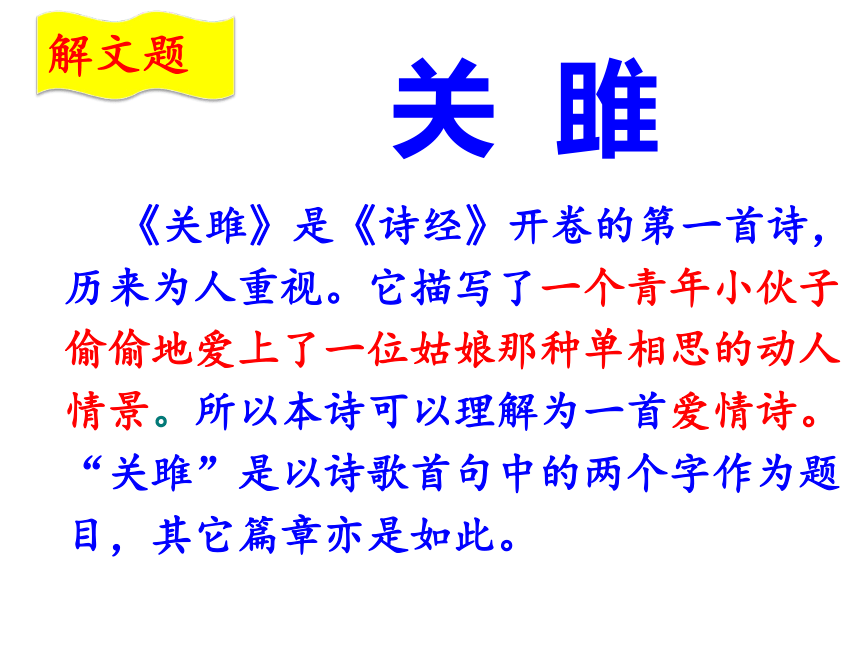 解文题

关 雎

《关雎》是《诗经》开卷的第一首诗，历来为人重视。它描写了一个青年小伙子偷偷地爱上了一位姑娘那种单相思的动人情景。所以本诗可以理解为一首爱情诗。“关雎”是以诗歌首句中的两个字作为题目，其它篇章亦是如此。